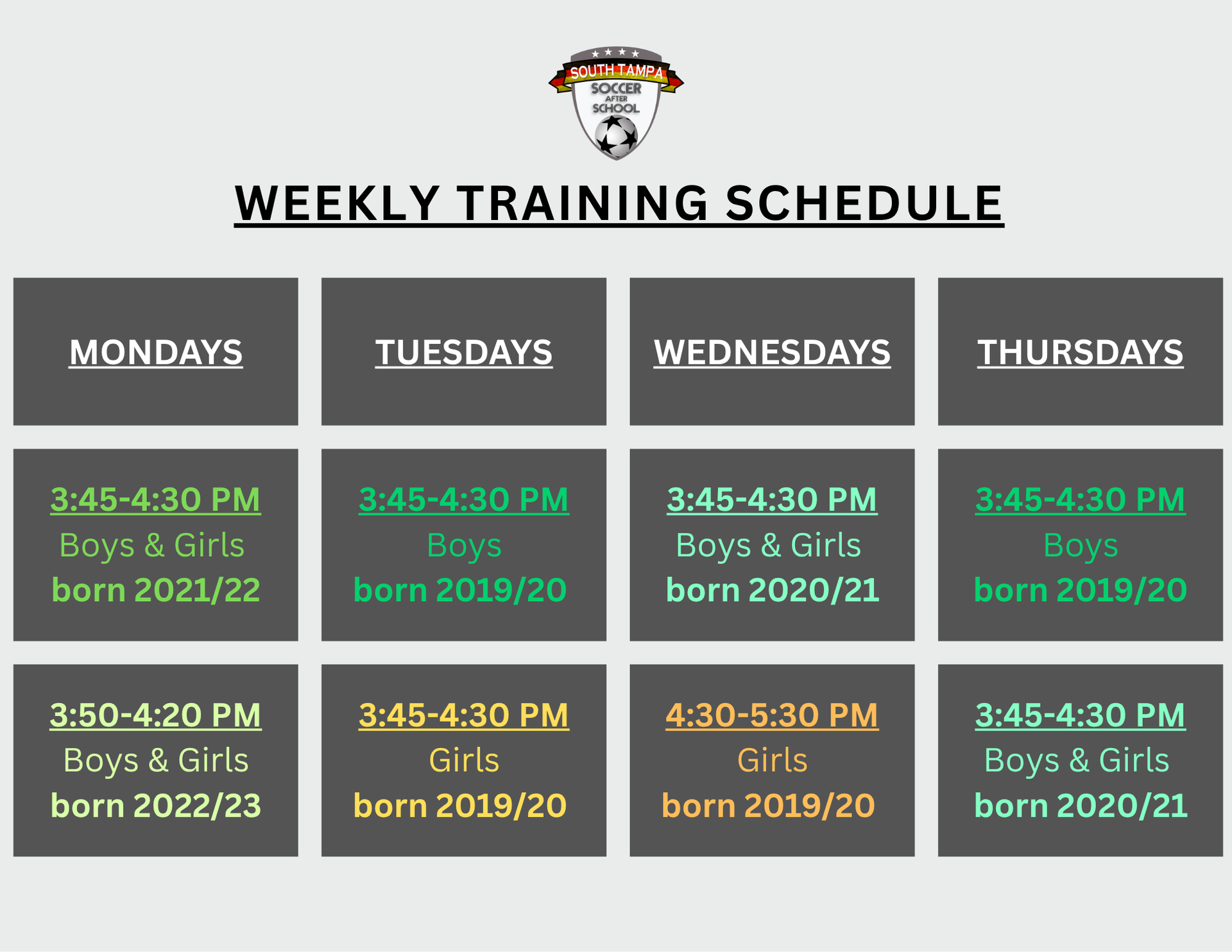 SOUTH TAMPA
SOCCER
AFTER
SCHOOL

WEEKLY TRAINING SCHEDULE

| MONDAYS | TUESDAYS | WEDNESDAYS | THURSDAYS |
|---|---|---|---|
| 3:45-4:30 PM Boys & Girls born 2021/22 | 3:45-4:30 PM Boys born 2019/20 | 3:45-4:30 PM Boys & Girls born 2020/21 | 3:45-4:30 PM Boys born 2019/20 |
| 3:50-4:20 PM Boys & Girls born 2022/23 | 3:45-4:30 PM Girls born 2019/20 | 4:30-5:30 PM Girls born 2019/20 | 3:45-4:30 PM Boys & Girls born 2020/21 |